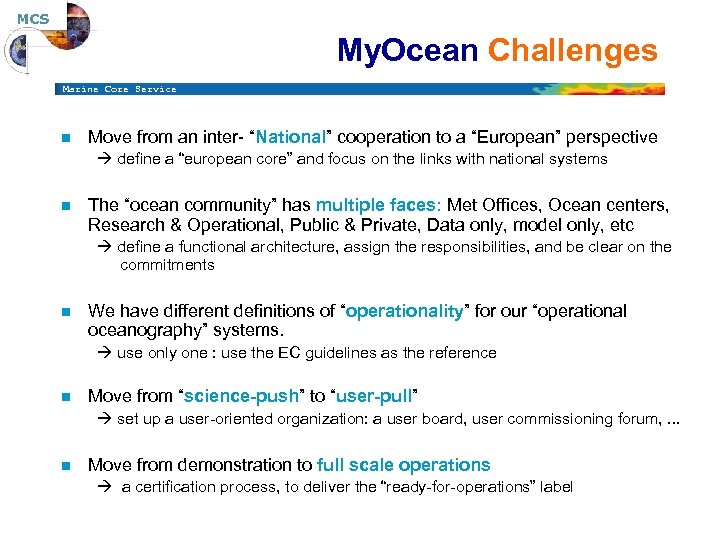 MCS

MyOcean Challenges

Marine Core Service

Move from an inter- “National” cooperation to a “European” perspective
→ define a “european core” and focus on the links with national systems

The “ocean community” has multiple faces: Met Offices, Ocean centers, Research & Operational, Public & Private, Data only, model only, etc
→ define a functional architecture, assign the responsibilities, and be clear on the commitments

We have different definitions of “operationality” for our “operational oceanography” systems.
→ use only one : use the EC guidelines as the reference

Move from “science-push” to “user-pull”
→ set up a user-oriented organization: a user board, user commissioning forum, ...

Move from demonstration to full scale operations
→ a certification process, to deliver the “ready-for-operations” label